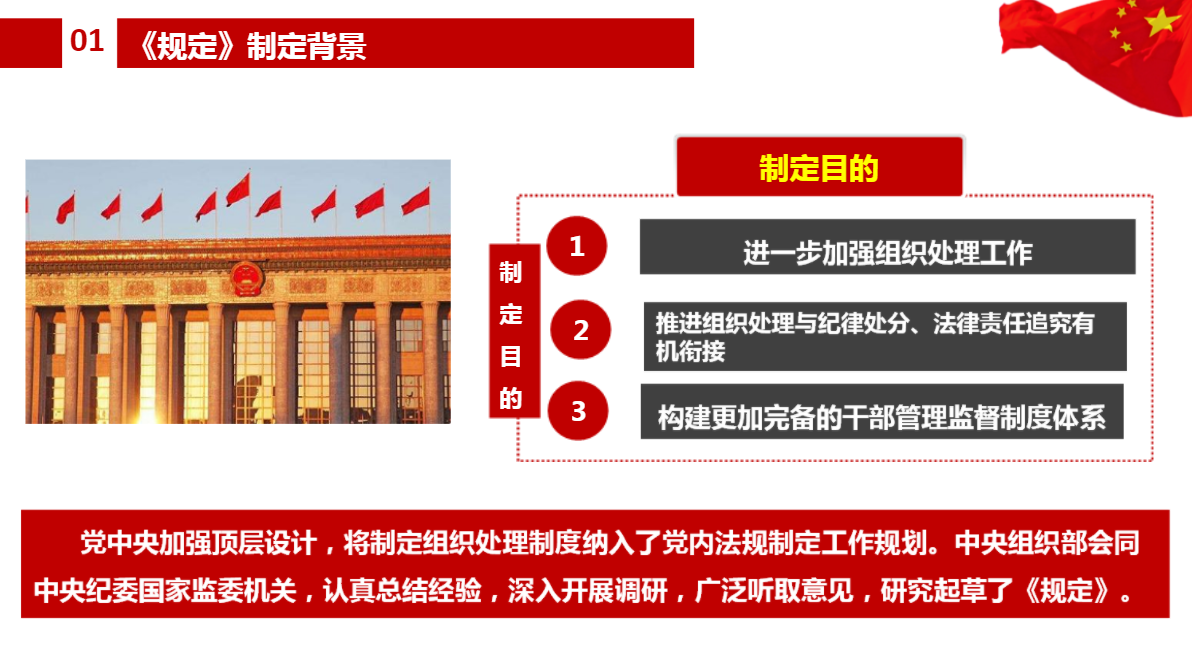 01 《规定》制定背景

制定目的

制定目的

1 进一步加强组织处理工作

2 推进组织处理与纪律处分、法律责任追究有机衔接

3 构建更加完备的干部管理监督制度体系

党中央加强顶层设计，将制定组织处理制度纳入了党内法规制定工作规划。中央组织部会同中央纪委国家监委机关，认真总结经验，深入开展调研，广泛听取意见，研究起草了《规定》。